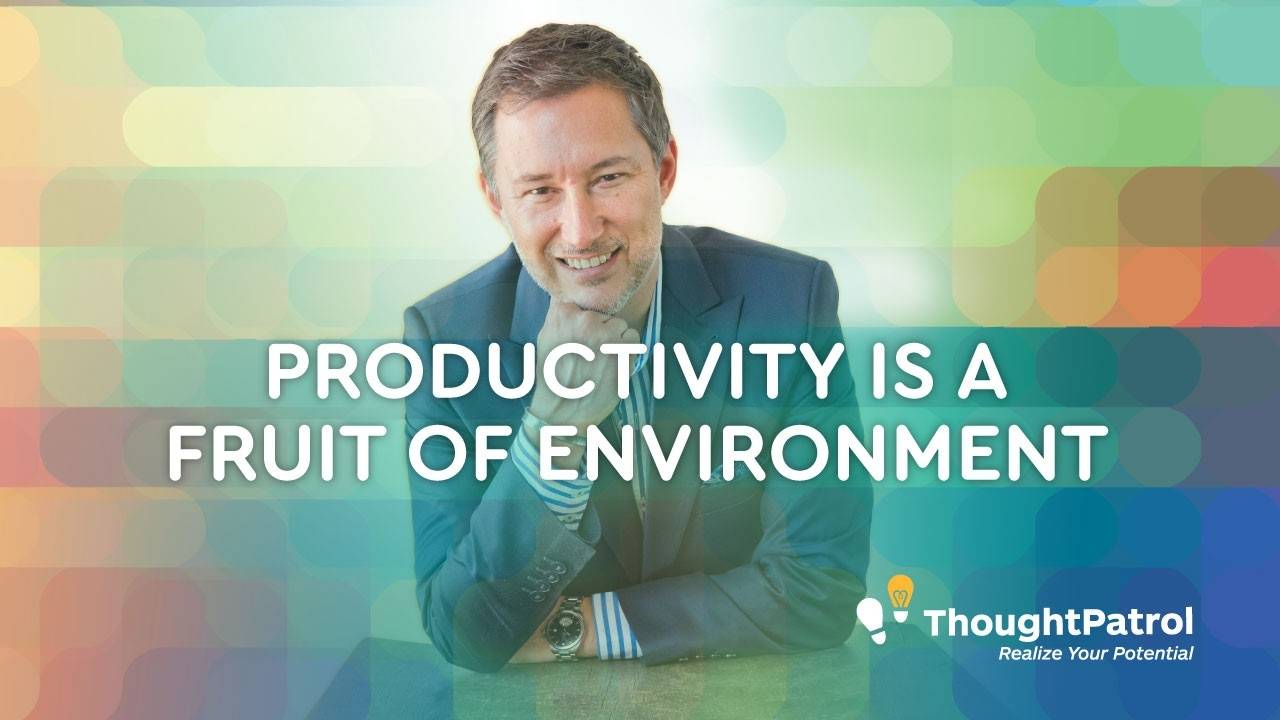 PRODUCTIVITY IS A FRUIT OF ENVIRONMENT

ThoughtPatrol
Realize Your Potential